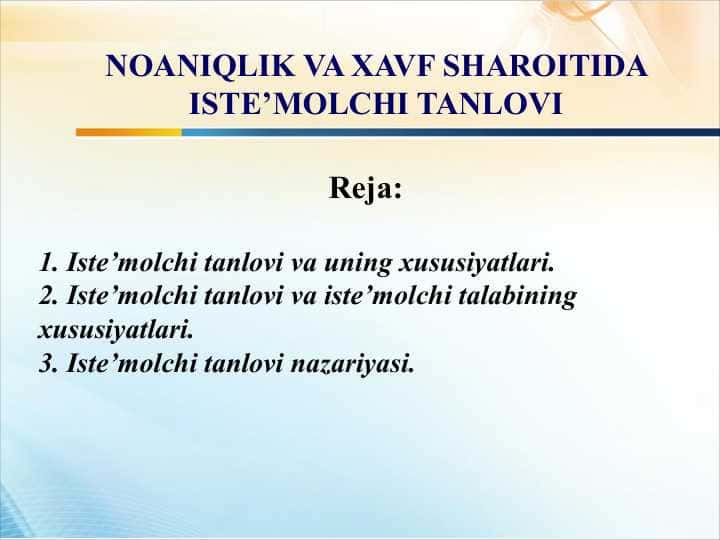 NOANIQLIK VA XAVF SHAROITIDA ISTE’MOLCHI TANLOVI

Reja:

1. Iste’molchi tanlovi va uning xususiyatlari.
2. Iste’molchi tanlovi va iste’molchi talabining xususiyatlari.
3. Iste’molchi tanlovi nazariyasi.